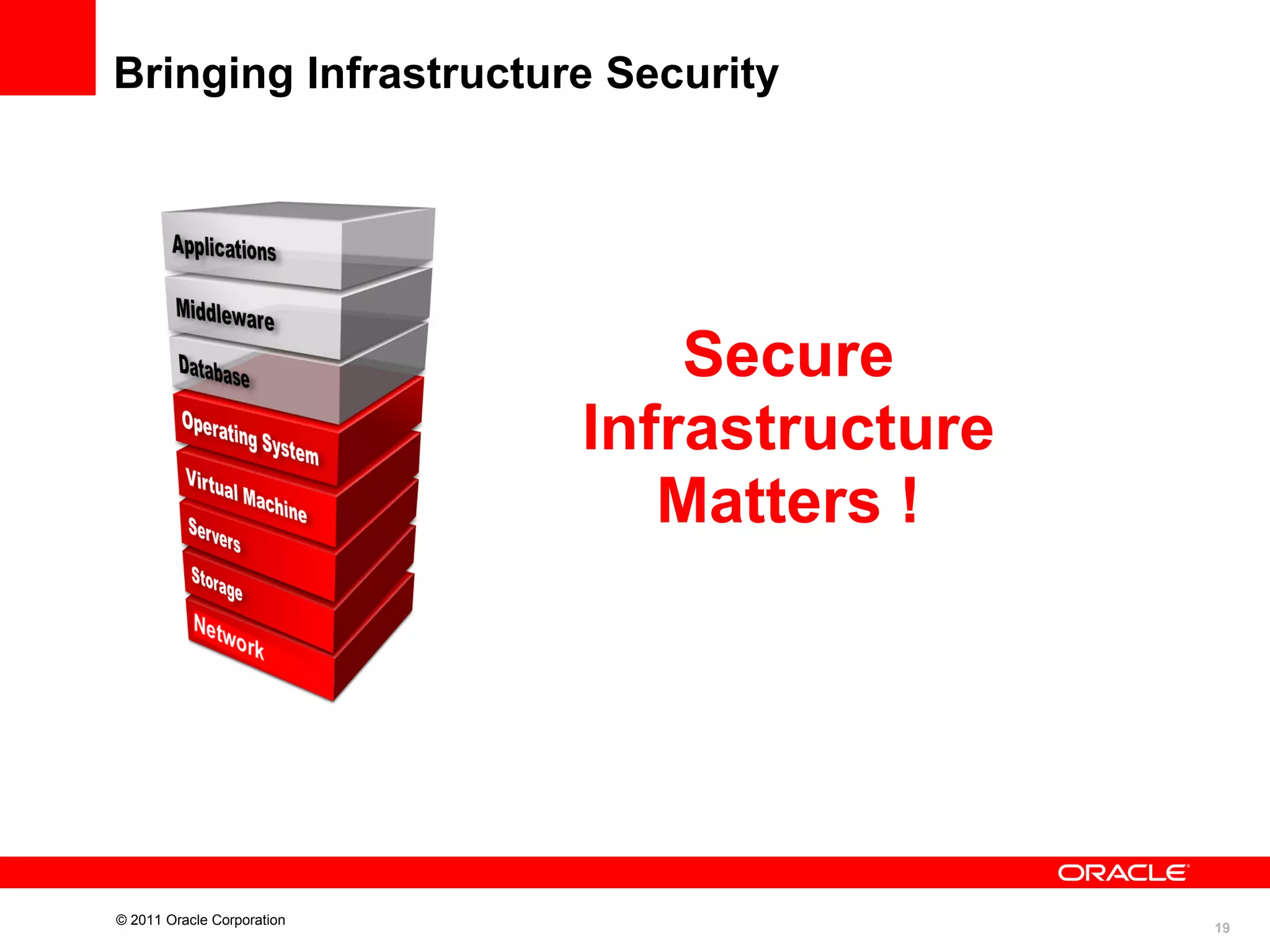 Bringing Infrastructure Security

Applications
Middleware
Database
Operating System
Virtual Machine
Servers
Storage
Network

Secure Infrastructure Matters !

ORACLE

© 2011 Oracle Corporation

19